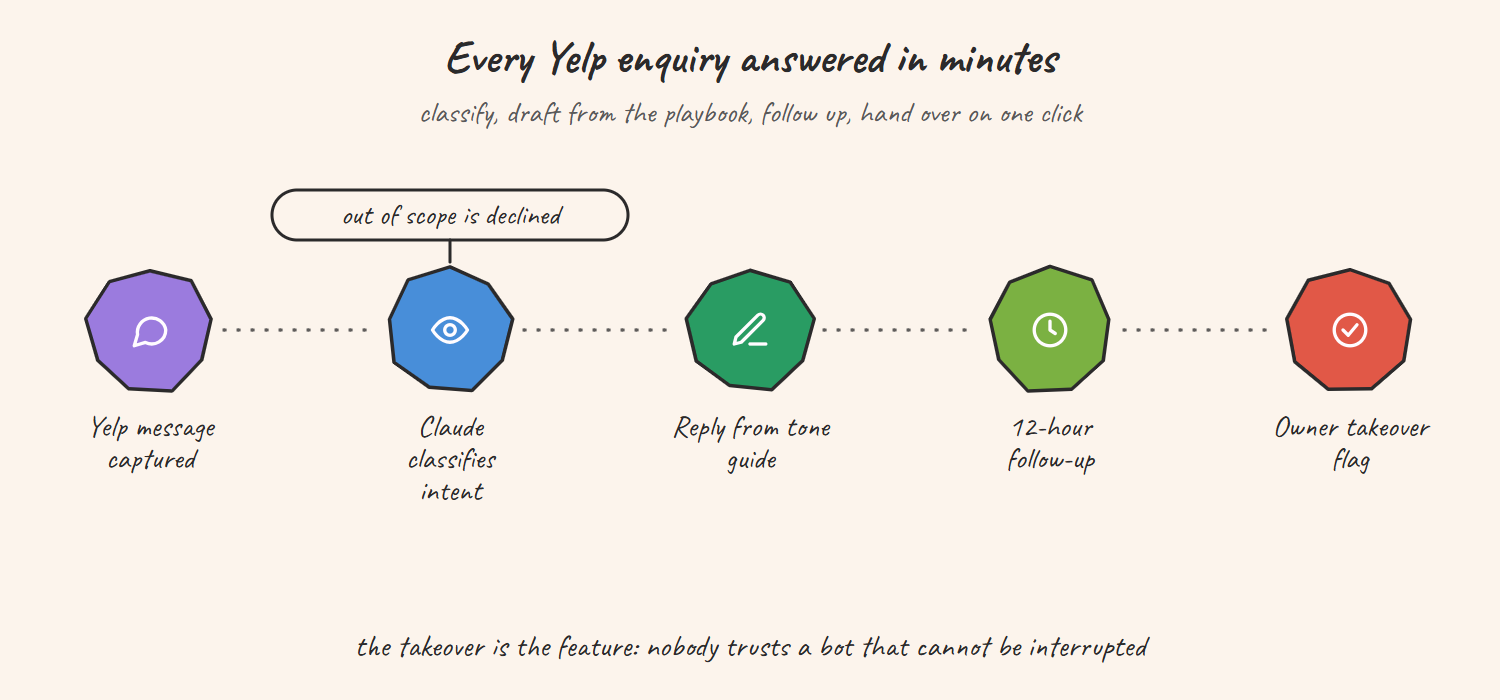 Every Yelp enquiry answered in minutes

classify, draft from the playbook, follow up, hand over on one click

out of scope is declined

Yelp message captured

Claude classifies intent

Reply from tone guide

12-hour follow-up

Owner takeover flag

the takeover is the feature: nobody trusts a bot that cannot be interrupted